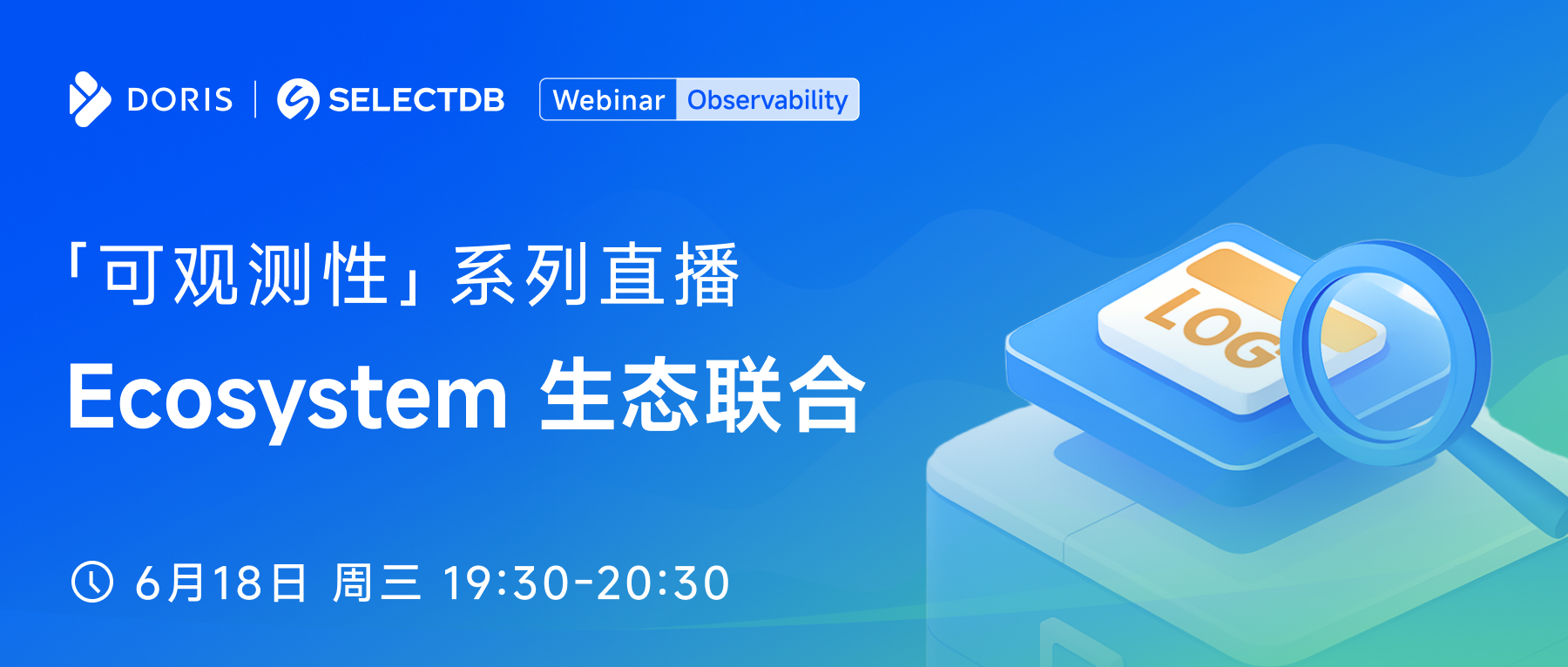 DORIS | SELECTDB Webinar Observability

「可观测性」系列直播

Ecosystem 生态联合

6月18日 周三 19:30-20:30

LOG